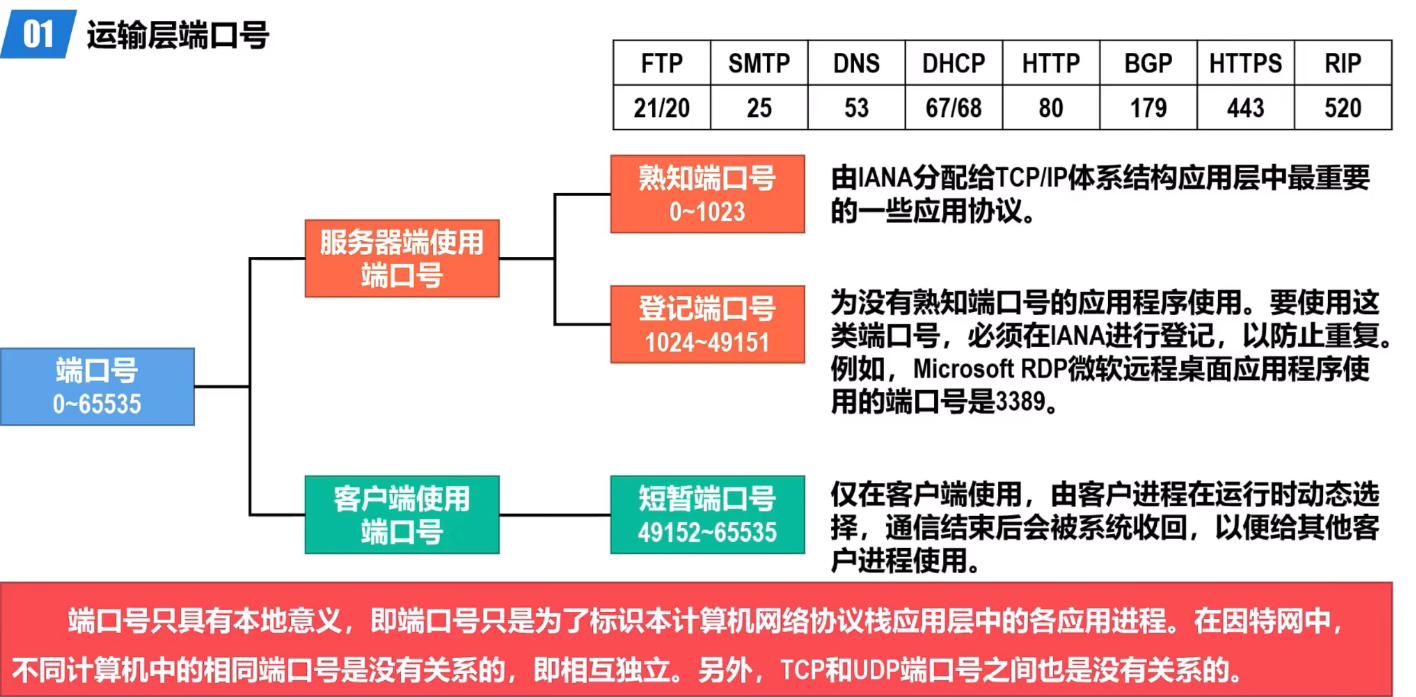 01 运输层端口号

| FTP | SMTP | DNS | DHCP | HTTP | BGP | HTTPS | RIP |
|---|---|---|---|---|---|---|---|
| 21/20 | 25 | 53 | 67/68 | 80 | 179 | 443 | 520 |

端口号
0~65535

服务器端使用端口号

熟知端口号
0~1023

由IANA分配给TCP/IP体系结构应用层中最重要的一些应用协议。

登记端口号
1024~49151

为没有熟知端口号的应用程序使用。要使用这类端口号，必须在IANA进行登记，以防止重复。例如，Microsoft RDP微软远程桌面应用程序使用的端口号是3389。

客户端使用端口号

短暂端口号
49152~65535

仅在客户端使用，由客户进程在运行时动态选择，通信结束后会被系统收回，以便给其他客户进程使用。

端口号只具有本地意义，即端口号只是为了标识本计算机网络协议栈应用层中的各应用进程。在因特网中，不同计算机中的相同端口号是没有关系的，即相互独立。另外，TCP和UDP端口号之间也是没有关系的。